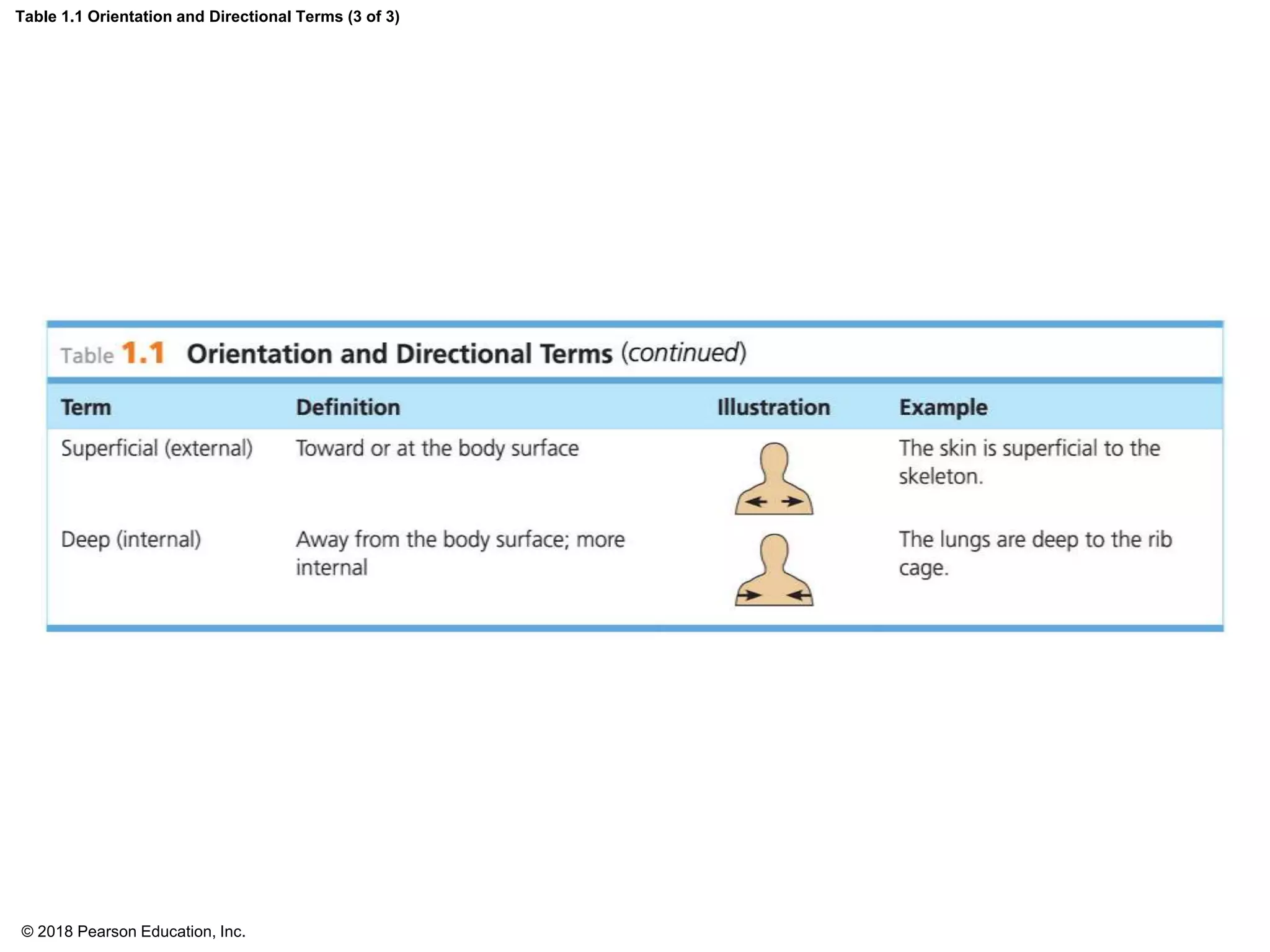 Table 1.1 Orientation and Directional Terms (3 of 3)

Table 1.1 Orientation and Directional Terms (continued)

| Term | Definition | Illustration | Example |
|---|---|---|---|
| Superficial (external) | Toward or at the body surface | | The skin is superficial to the skeleton. |
| Deep (internal) | Away from the body surface; more internal | | The lungs are deep to the rib cage. |

© 2018 Pearson Education, Inc.